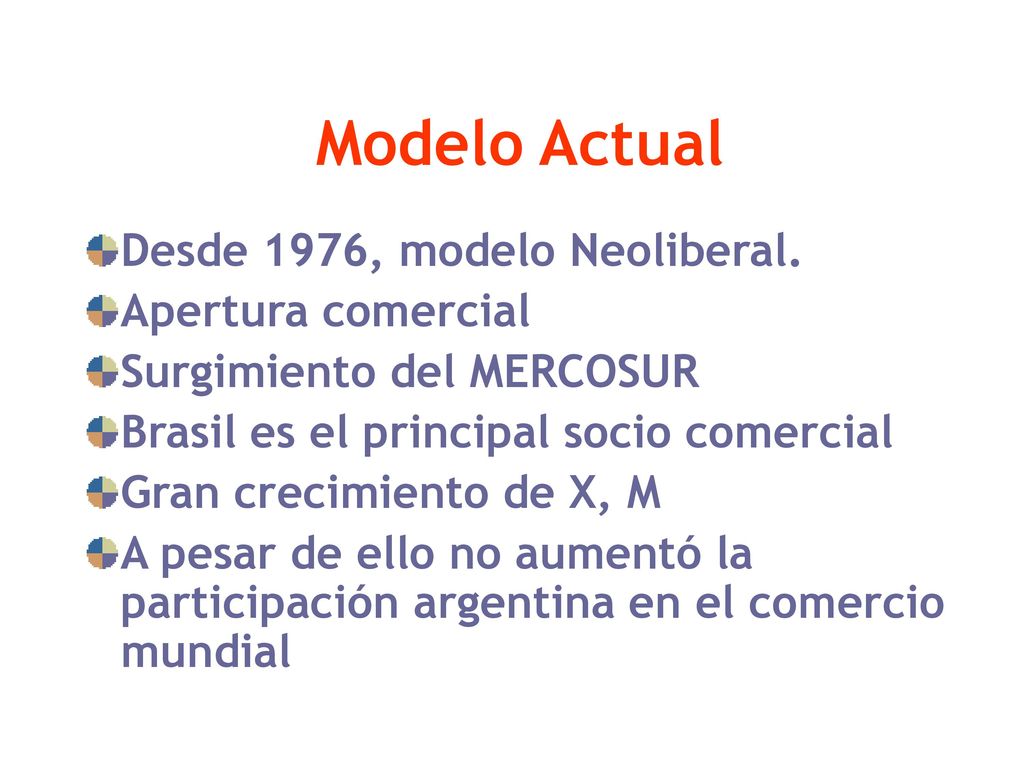 Modelo Actual

Desde 1976, modelo Neoliberal.
Apertura comercial
Surgimiento del MERCOSUR
Brasil es el principal socio comercial
Gran crecimiento de X, M
A pesar de ello no aumentó la participación argentina en el comercio mundial